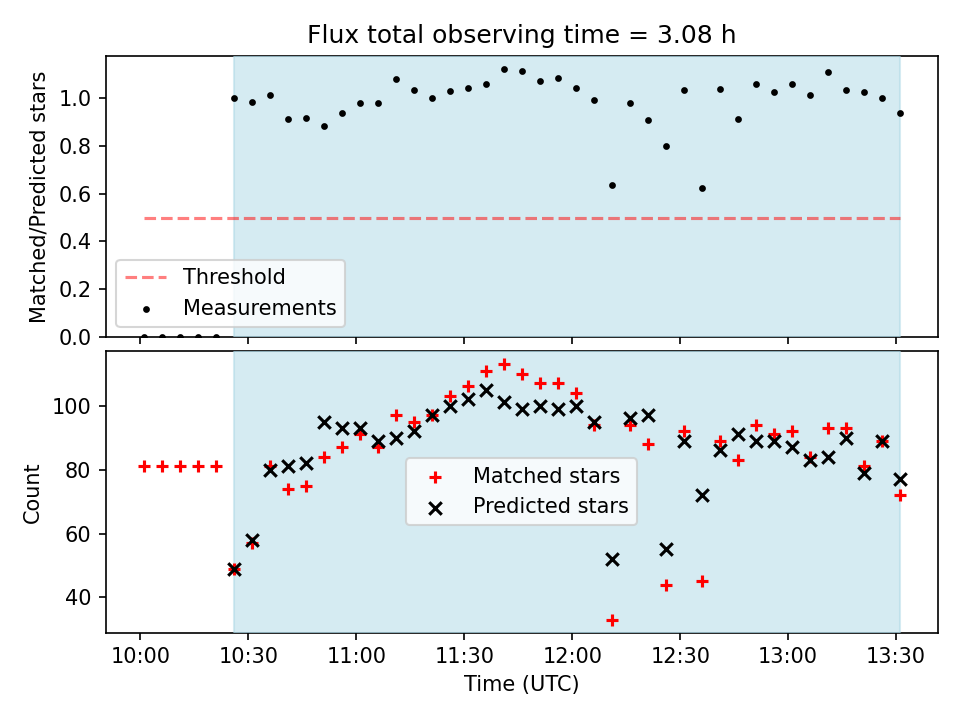 Flux total observing time = 3.08 h

Matched/Predicted stars

1.0
0.8
0.6
0.4
0.2
0.0

Threshold
Measurements

Count

100
80
60
40

Matched stars
Predicted stars

10:00
10:30
11:00
11:30
12:00
12:30
13:00
13:30

Time (UTC)